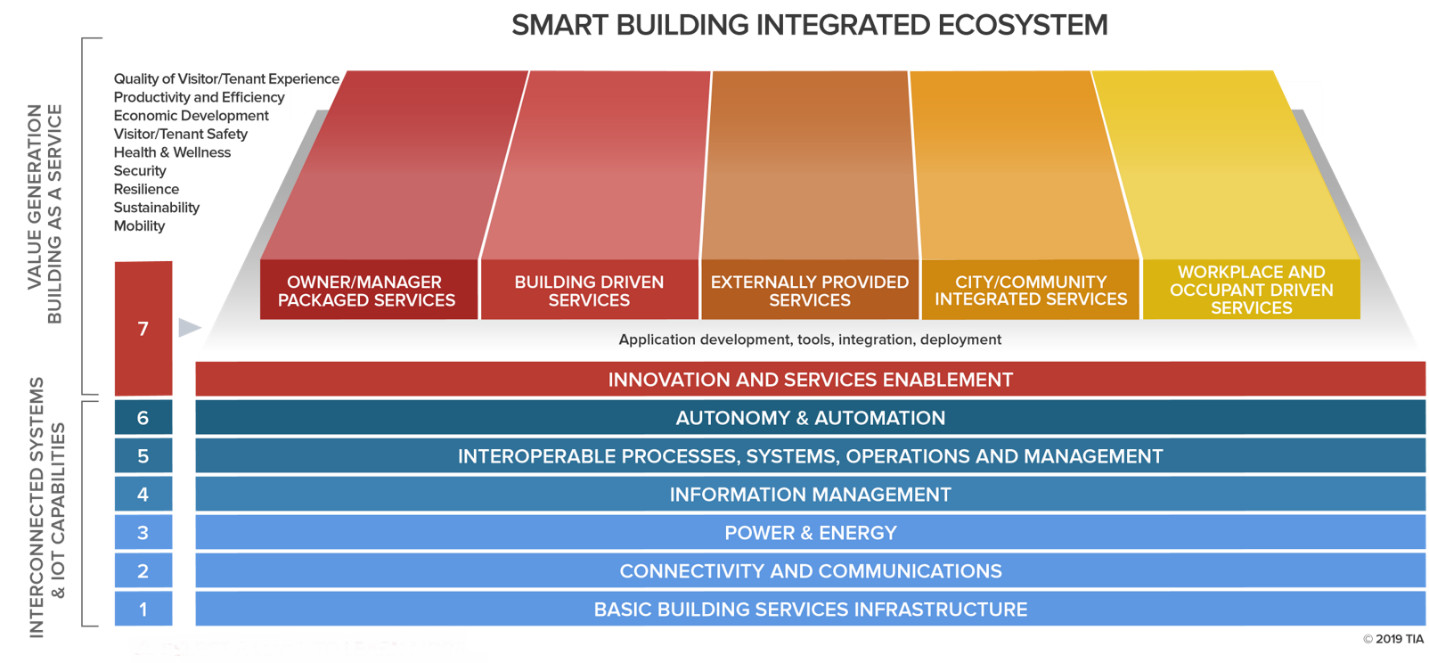 SMART BUILDING INTEGRATED ECOSYSTEM

VALUE GENERATION BUILDING AS A SERVICE

Quality of Visitor/Tenant Experience
Productivity and Efficiency
Economic Development
Visitor/Tenant Safety
Health & Wellness
Security
Resilience
Sustainability
Mobility

OWNER/MANAGER PACKAGED SERVICES

BUILDING DRIVEN SERVICES

EXTERNALLY PROVIDED SERVICES

CITY/COMMUNITY INTEGRATED SERVICES

WORKPLACE AND OCCUPANT DRIVEN SERVICES

Application development, tools, integration, deployment

7 INNOVATION AND SERVICES ENABLEMENT

INTERCONNECTED SYSTEMS & IOT CAPABILITIES

6 AUTONOMY & AUTOMATION

5 INTEROPERABLE PROCESSES, SYSTEMS, OPERATIONS AND MANAGEMENT

4 INFORMATION MANAGEMENT

3 POWER & ENERGY

2 CONNECTIVITY AND COMMUNICATIONS

1 BASIC BUILDING SERVICES INFRASTRUCTURE

© 2019 TIA